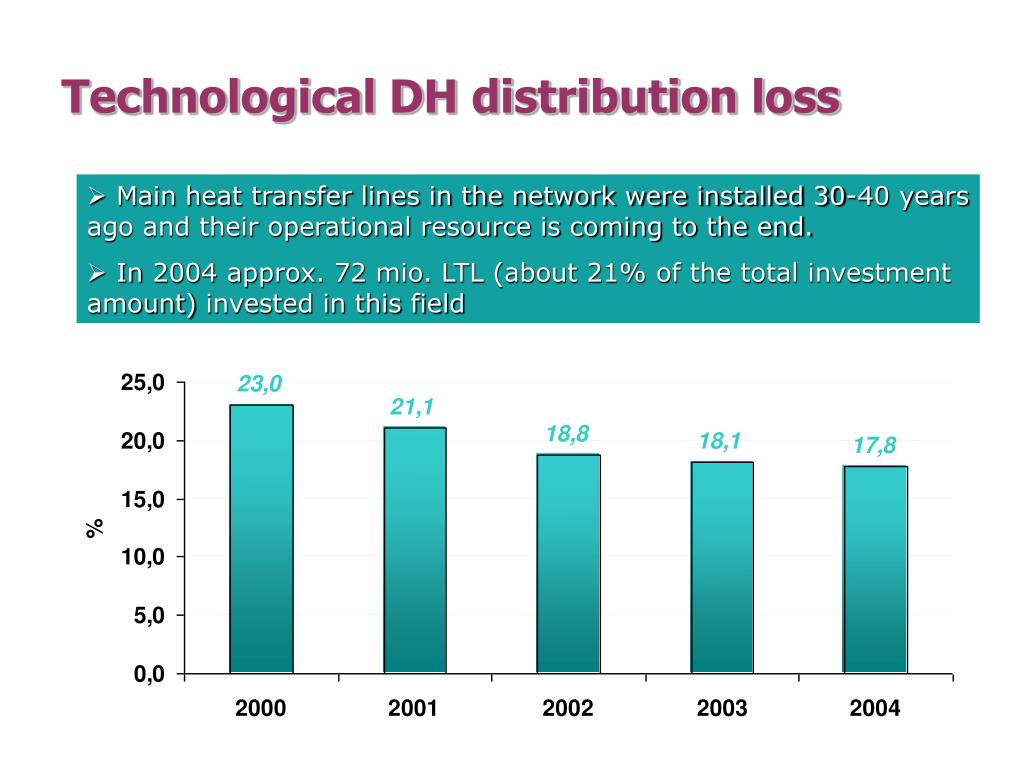 Technological DH distribution loss

➢ Main heat transfer lines in the network were installed 30-40 years ago and their operational resource is coming to the end.

➢ In 2004 approx. 72 mio. LTL (about 21% of the total investment amount) invested in this field

25,0
20,0
15,0
10,0
5,0
0,0

%

23,0
21,1
18,8
18,1
17,8

2000
2001
2002
2003
2004